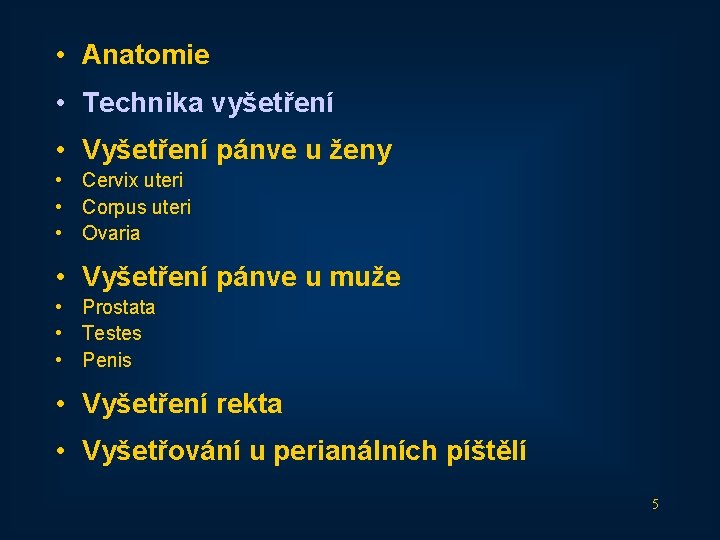 • Anatomie

• Technika vyšetření

• Vyšetření pánve u ženy
• Cervix uteri
• Corpus uteri
• Ovaria

• Vyšetření pánve u muže
• Prostata
• Testes
• Penis

• Vyšetření rekta

• Vyšetřování u perianálních píštělí

5